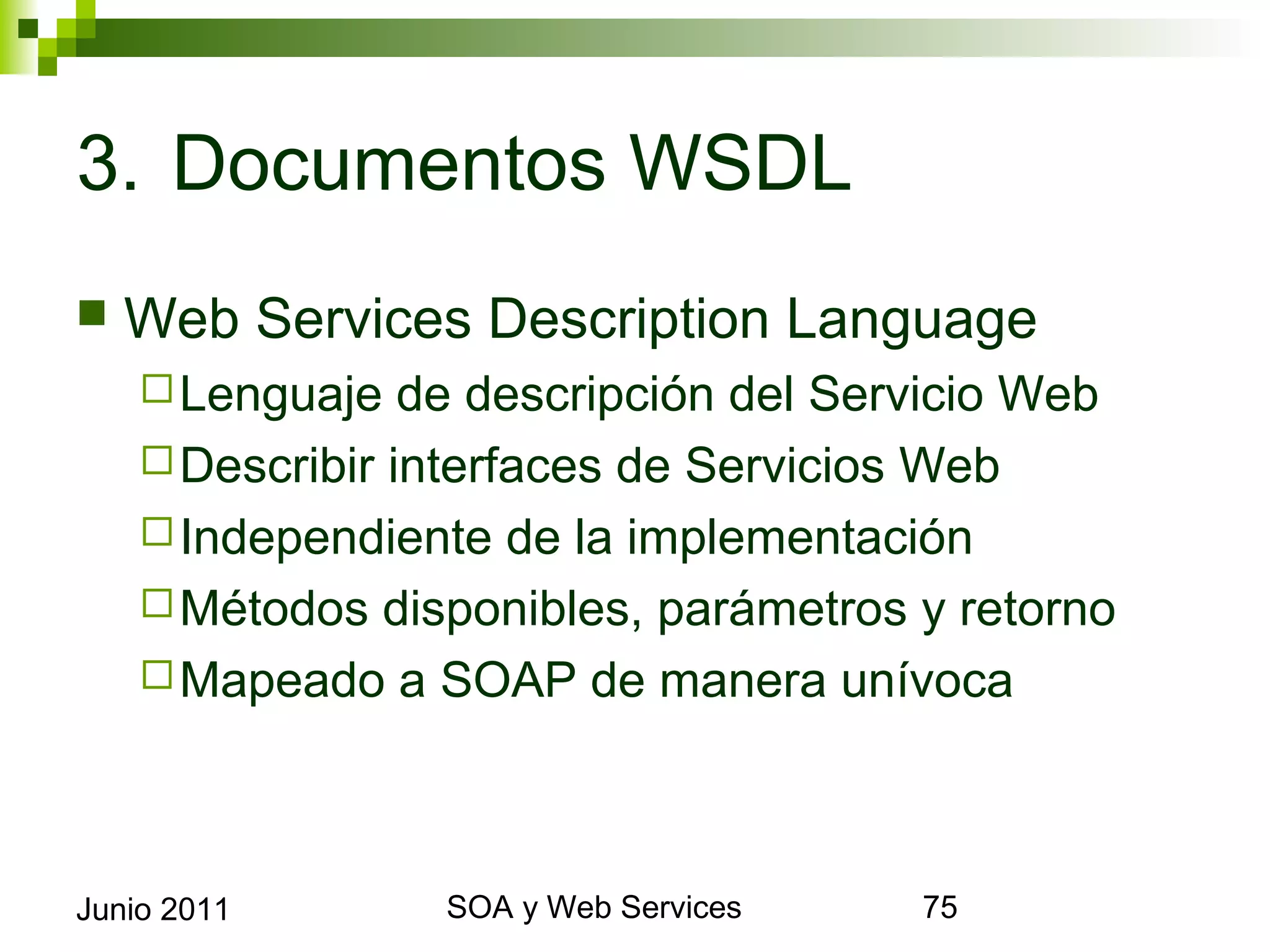 3. Documentos WSDL

Web Services Description Language

Lenguaje de descripción del Servicio Web

Describir interfaces de Servicios Web

Independiente de la implementación

Métodos disponibles, parámetros y retorno

Mapeado a SOAP de manera unívoca

Junio 2011

SOA y Web Services

75